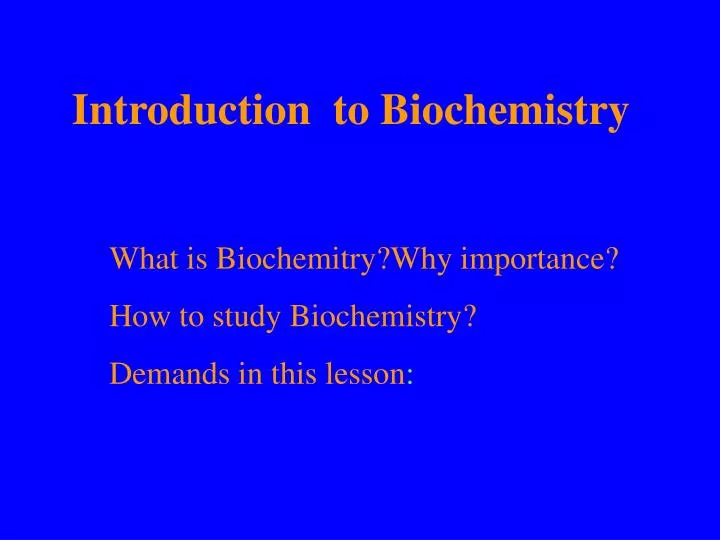 Introduction to Biochemistry

What is Biochemitry?Why importance?

How to study Biochemistry?

Demands in this lesson: